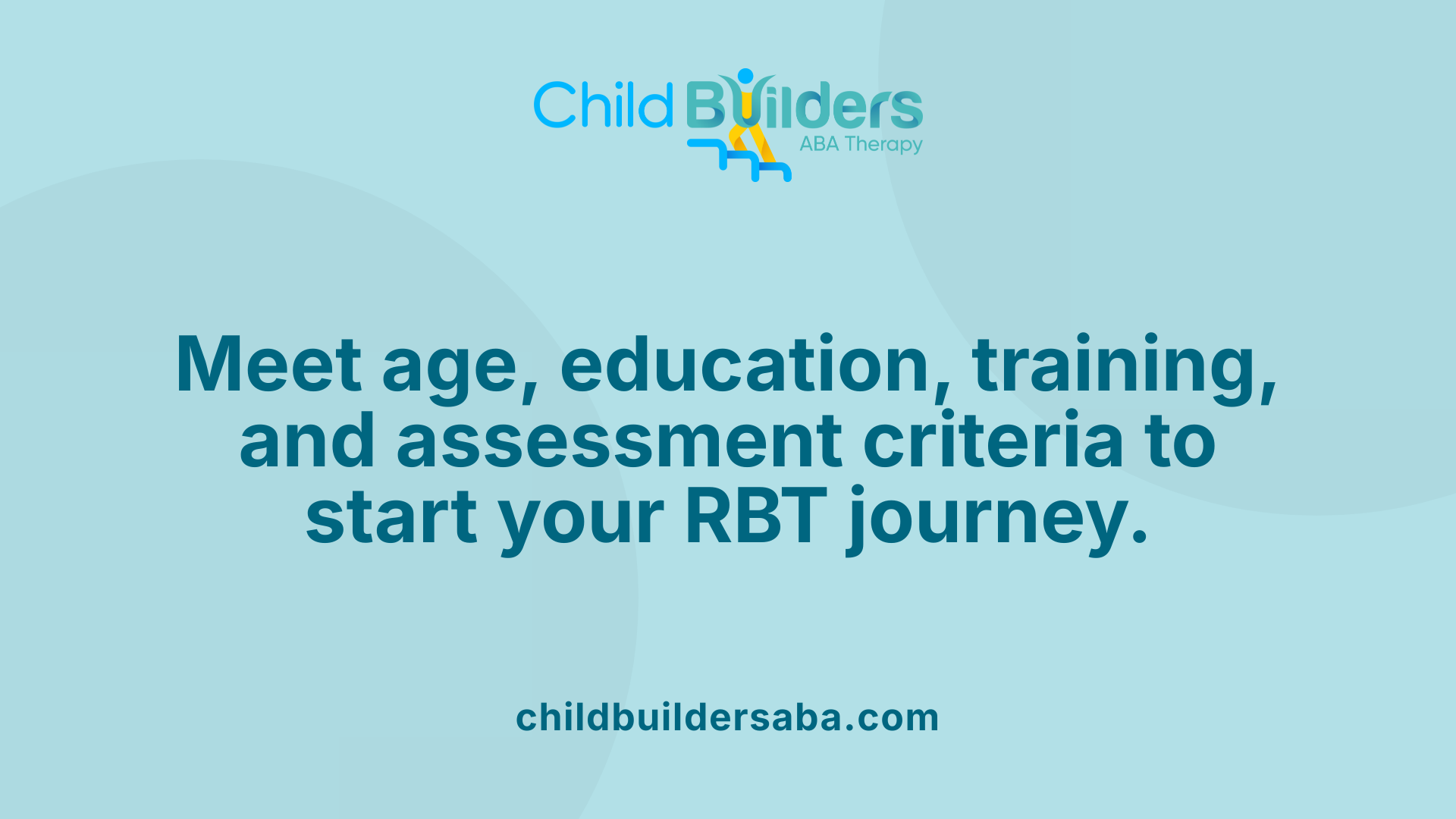 Child Builders
ABA Therapy

Meet age, education, training, and assessment criteria to start your RBT journey.

childbuildersaba.com